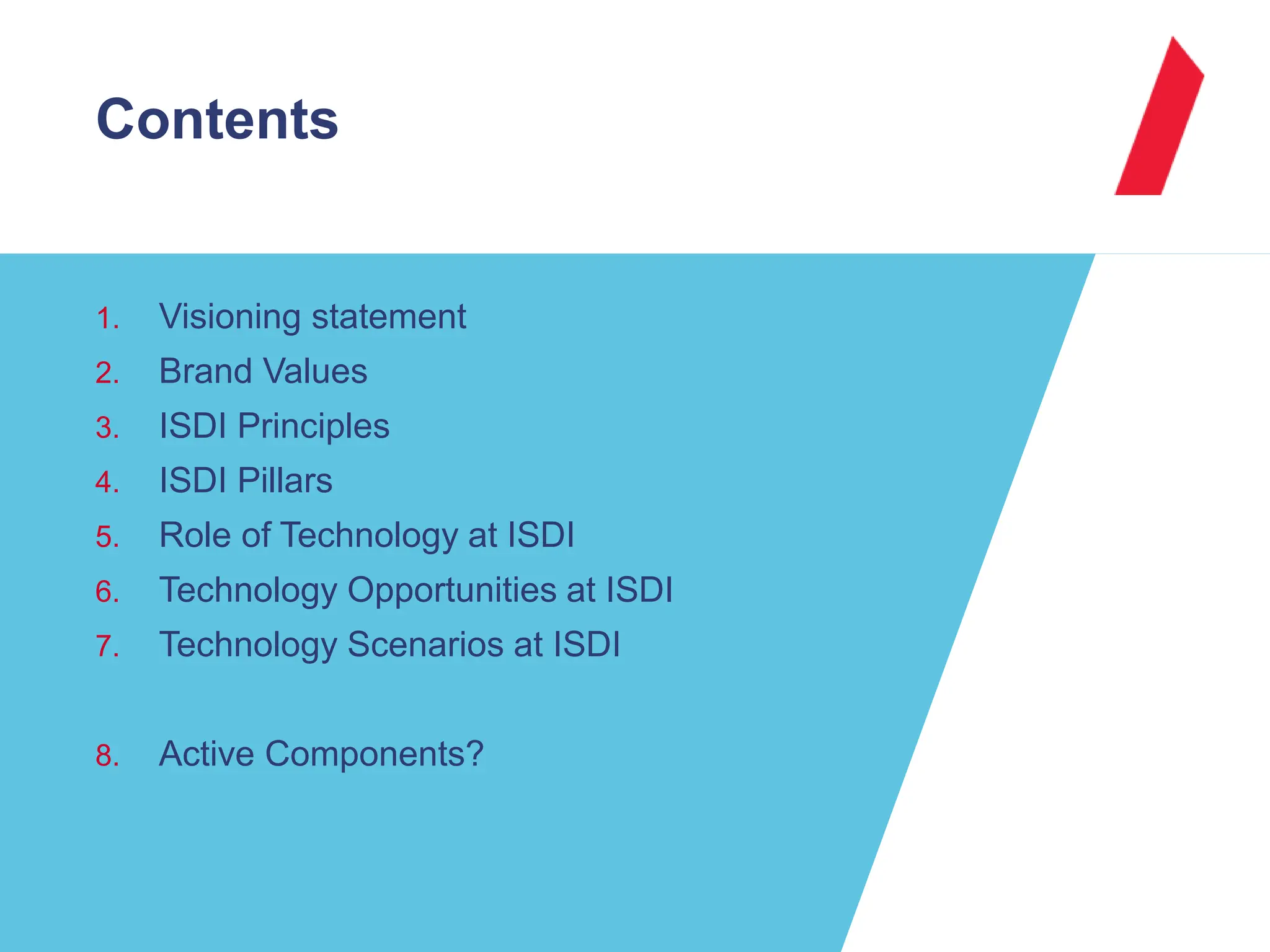 Contents

1. Visioning statement
2. Brand Values
3. ISDI Principles
4. ISDI Pillars
5. Role of Technology at ISDI
6. Technology Opportunities at ISDI
7. Technology Scenarios at ISDI

8. Active Components?